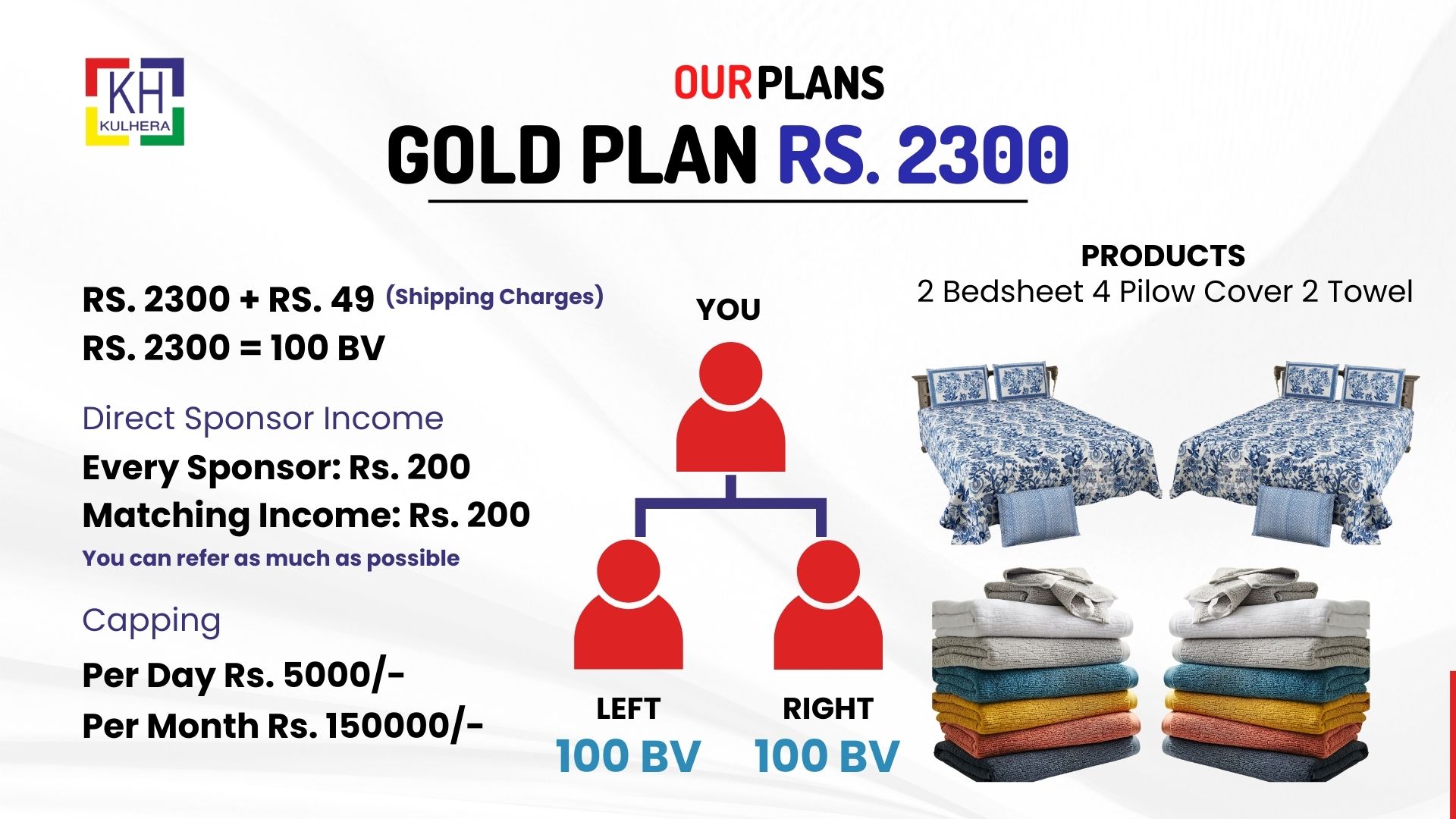 KH
KULHERA

OUR PLANS
GOLD PLAN RS. 2300

RS. 2300 + RS. 49 (Shipping Charges)
RS. 2300 = 100 BV

Direct Sponsor Income
Every Sponsor: Rs. 200
Matching Income: Rs. 200
You can refer as much as possible

Capping
Per Day Rs. 5000/-
Per Month Rs. 150000/-

YOU

LEFT
100 BV

RIGHT
100 BV

PRODUCTS
2 Bedsheet 4 Pilow Cover 2 Towel